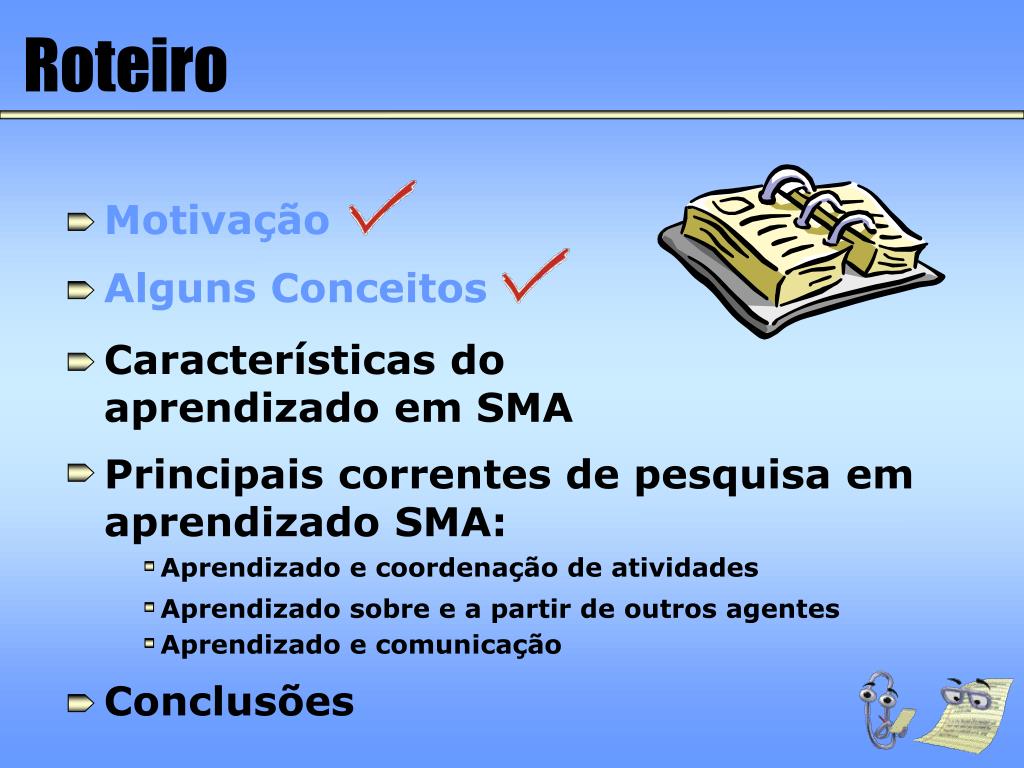 Roteiro

Motivação

Alguns Conceitos

Características do aprendizado em SMA

Principais correntes de pesquisa em aprendizado SMA:

Aprendizado e coordenação de atividades

Aprendizado sobre e a partir de outros agentes

Aprendizado e comunicação

Conclusões